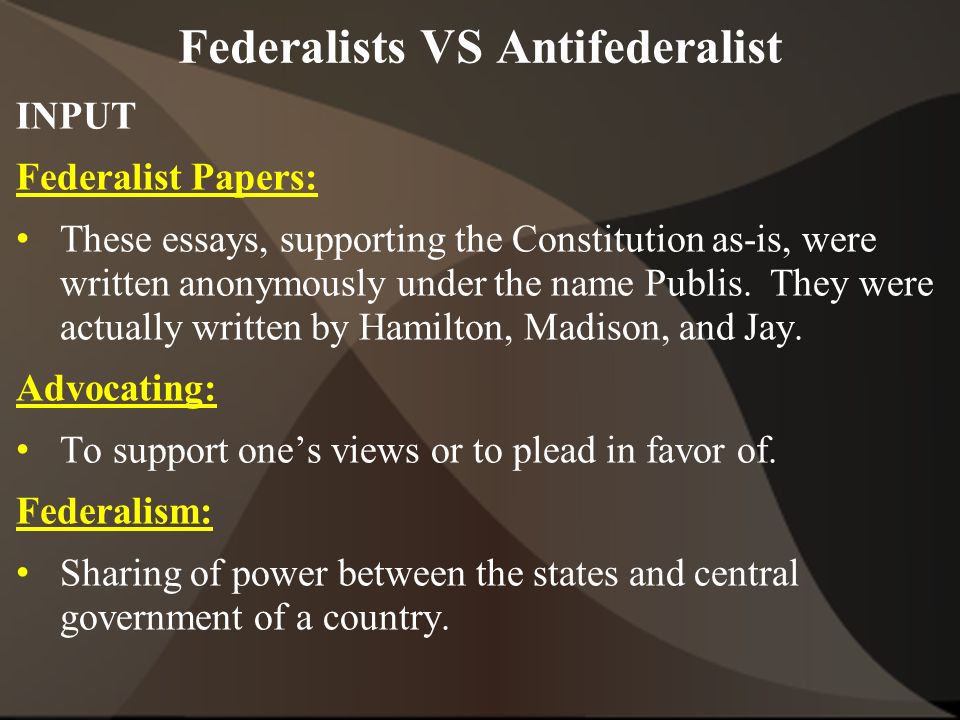 Federalists VS Antifederalist

INPUT

Federalist Papers:

• These essays, supporting the Constitution as-is, were written anonymously under the name Publis. They were actually written by Hamilton, Madison, and Jay.

Advocating:

• To support one's views or to plead in favor of.

Federalism:

• Sharing of power between the states and central government of a country.